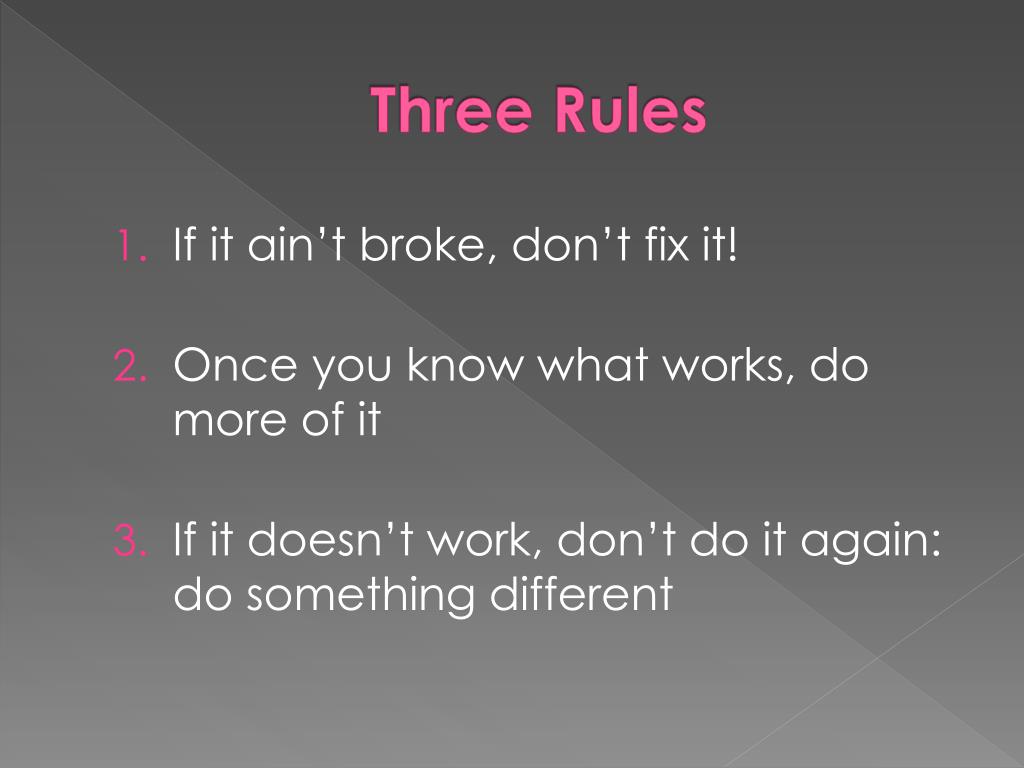 Three Rules

1. If it ain’t broke, don’t fix it!

2. Once you know what works, do more of it

3. If it doesn’t work, don’t do it again: do something different